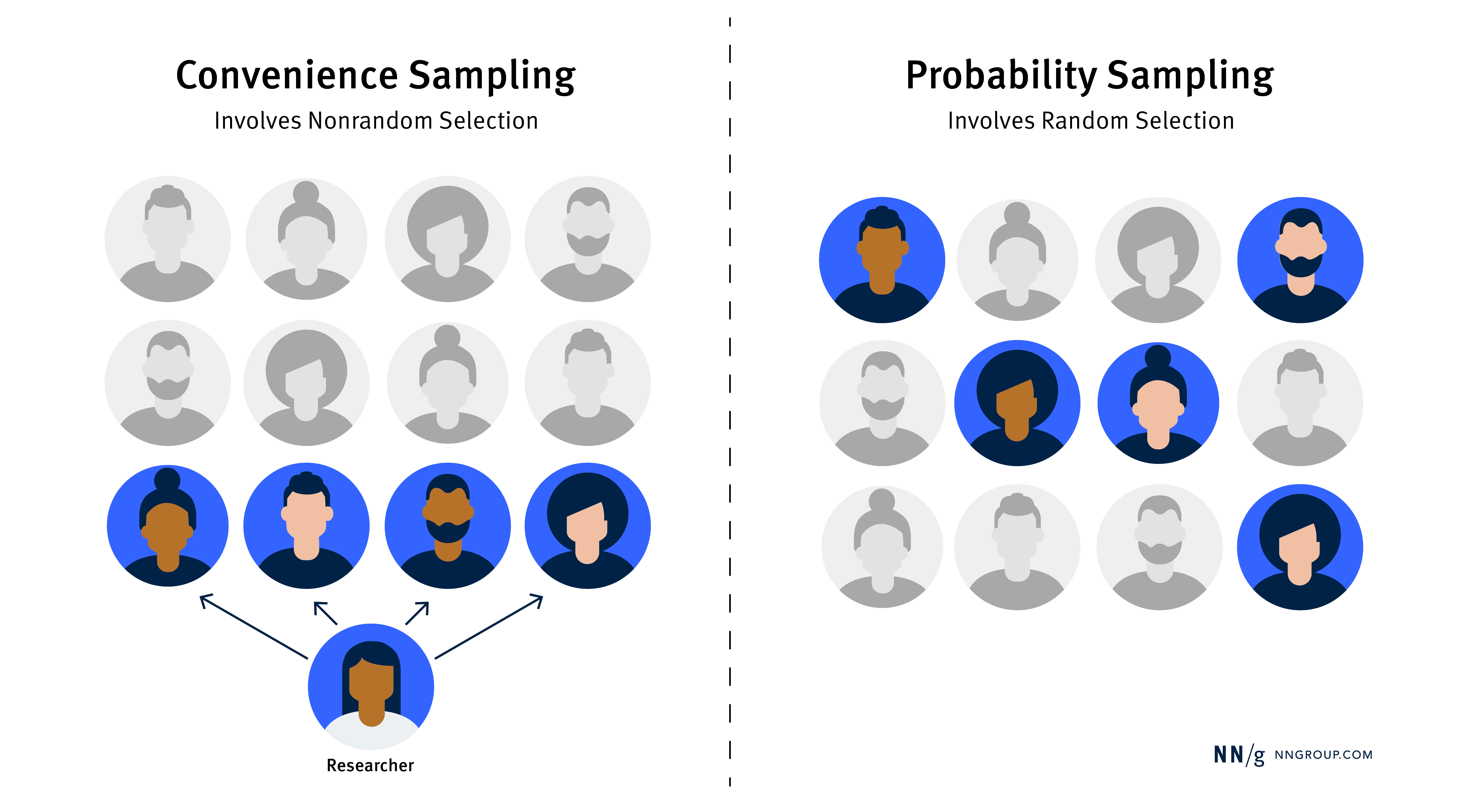 Convenience Sampling

Involves Nonrandom Selection

Researcher

Probability Sampling

Involves Random Selection

NN/g NNGROUP.COM